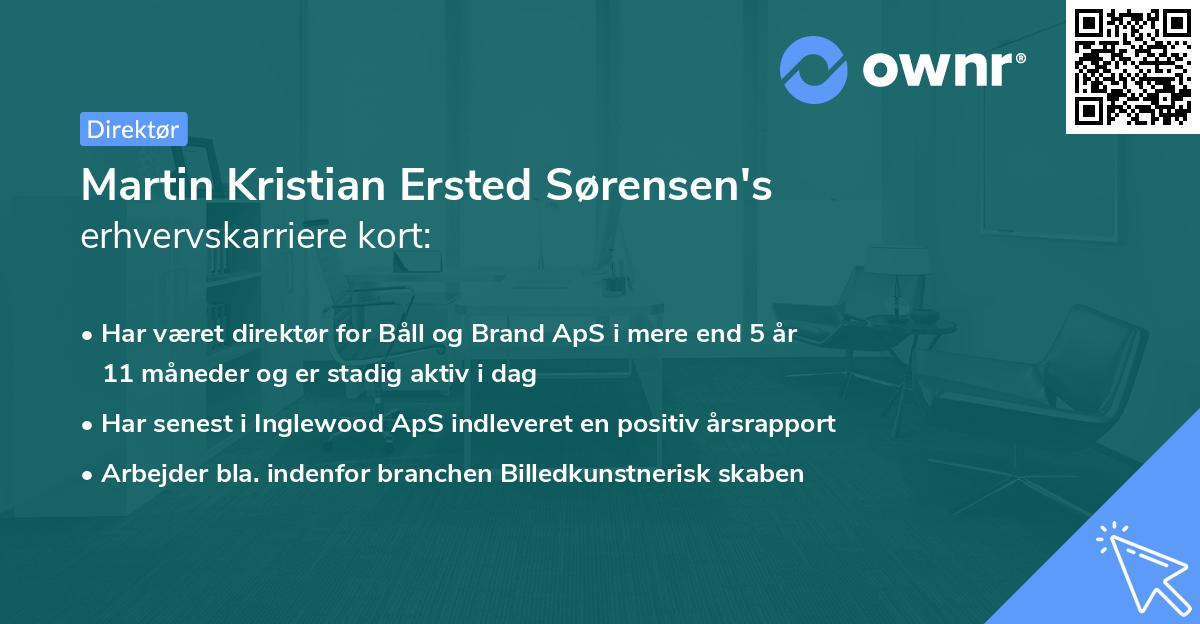 ownr®

Direktør

Martin Kristian Ersted Sørensen's erhvervskarriere kort:

• Har været direktør for Båll og Brand ApS i mere end 5 år 11 måneder og er stadig aktiv i dag
• Har senest i Inglewood ApS indleveret en positiv årsrapport
• Arbejder bla. indenfor branchen Billedkunstnerisk skaben